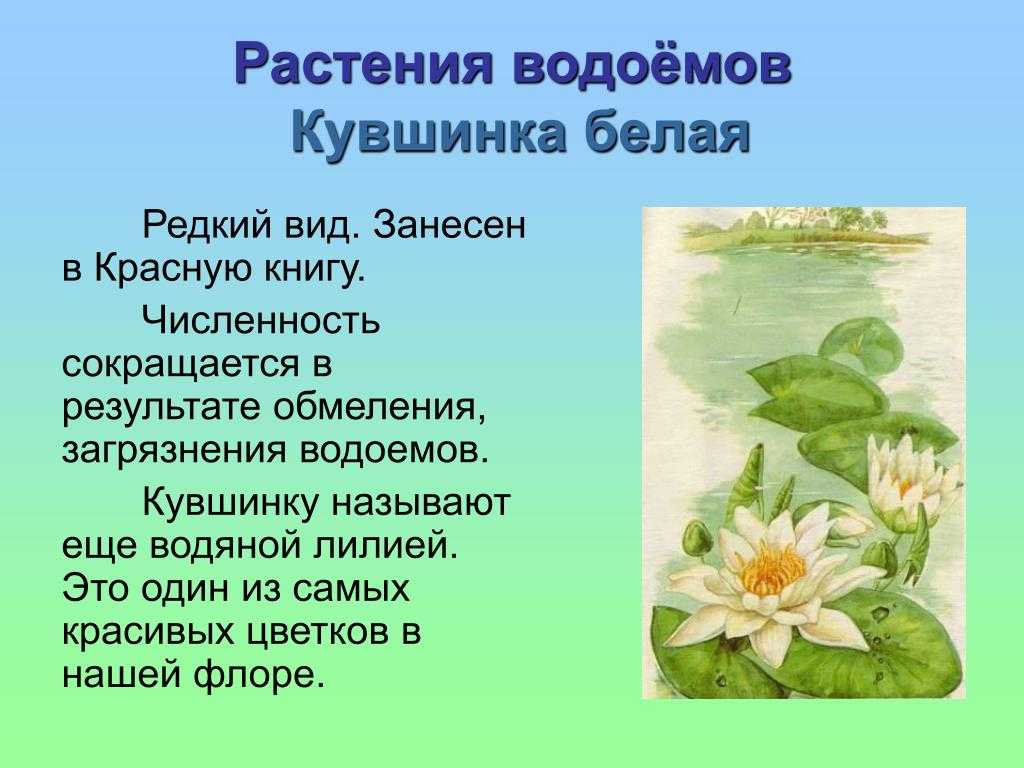 Растения водоёмов
Кувшинка белая

Редкий вид. Занесен в Красную книгу.

Численность сокращается в результате обмеления, загрязнения водоемов.

Кувшинку называют еще водяной лилией. Это один из самых красивых цветков в нашей флоре.